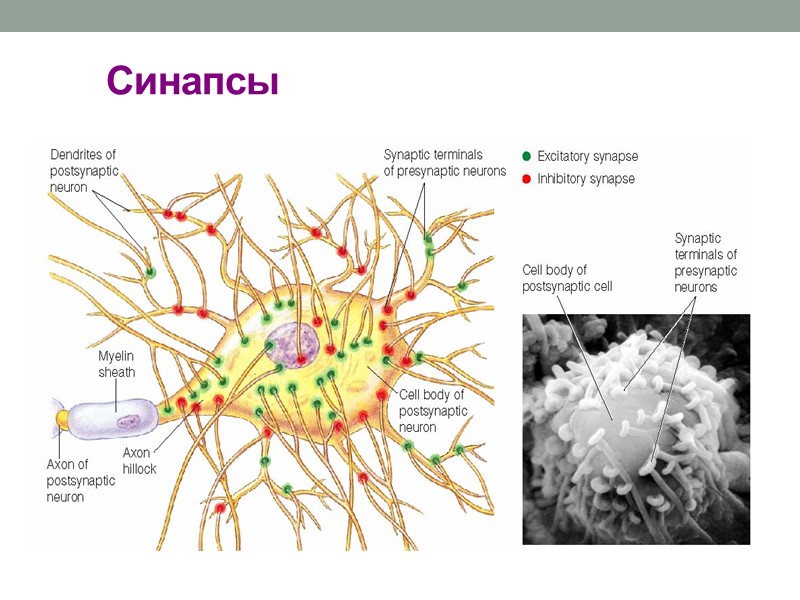 Синапсы

Dendrites of postsynaptic neuron

Synaptic terminals of presynaptic neurons

Excitatory synapse

Inhibitory synapse

Myelin sheath

Cell body of postsynaptic neuron

Axon of postsynaptic neuron

Axon hillock

Cell body of postsynaptic cell

Synaptic terminals of presynaptic neurons